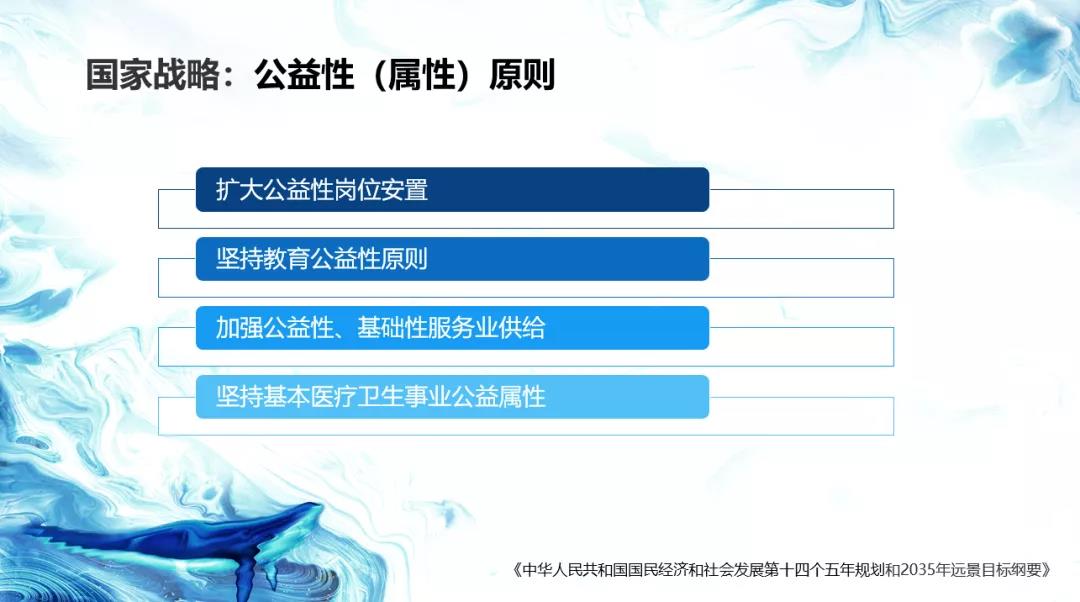 国家战略：公益性（属性）原则

扩大公益性岗位安置

坚持教育公益性原则

加强公益性、基础性服务业供给

坚持基本医疗卫生事业公益属性

《中华人民共和国国民经济和社会发展第十四个五年规划和2035年远景目标纲要》